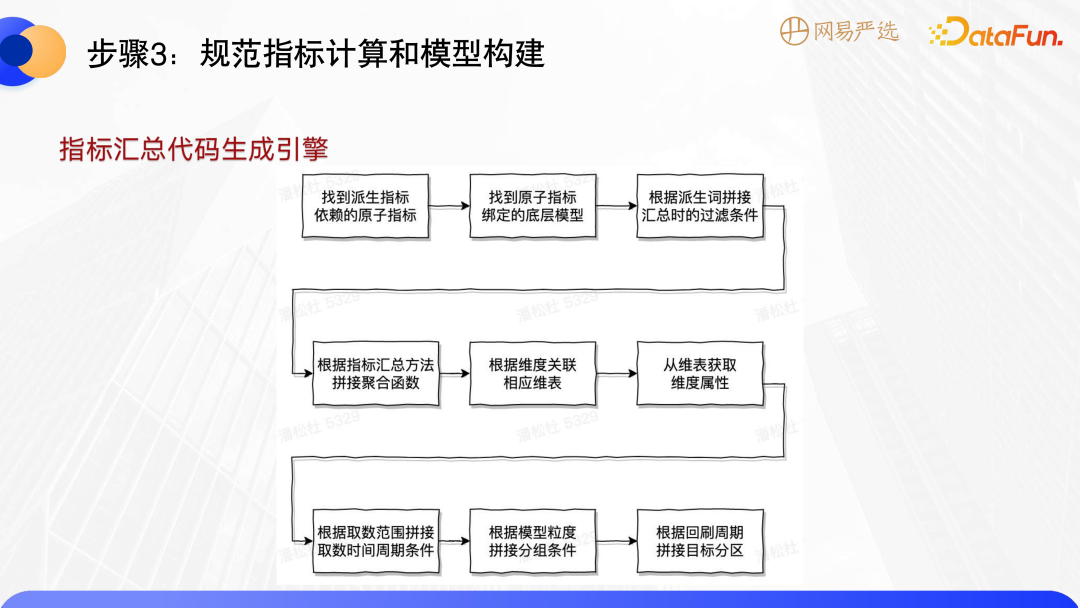 步骤3：规范指标计算和模型构建

网易严选 DataFun.

指标汇总代码生成引擎

找到派生指标依赖的原子指标

找到原子指标绑定的底层模型

根据派生词拼接汇总时的过滤条件

根据指标汇总方法拼接聚合函数

根据维度关联相应维表

从维表获取维度属性

根据取数范围拼接取数时间周期条件

根据模型粒度拼接分组条件

根据回刷周期拼接目标分区

潘松杜 5329